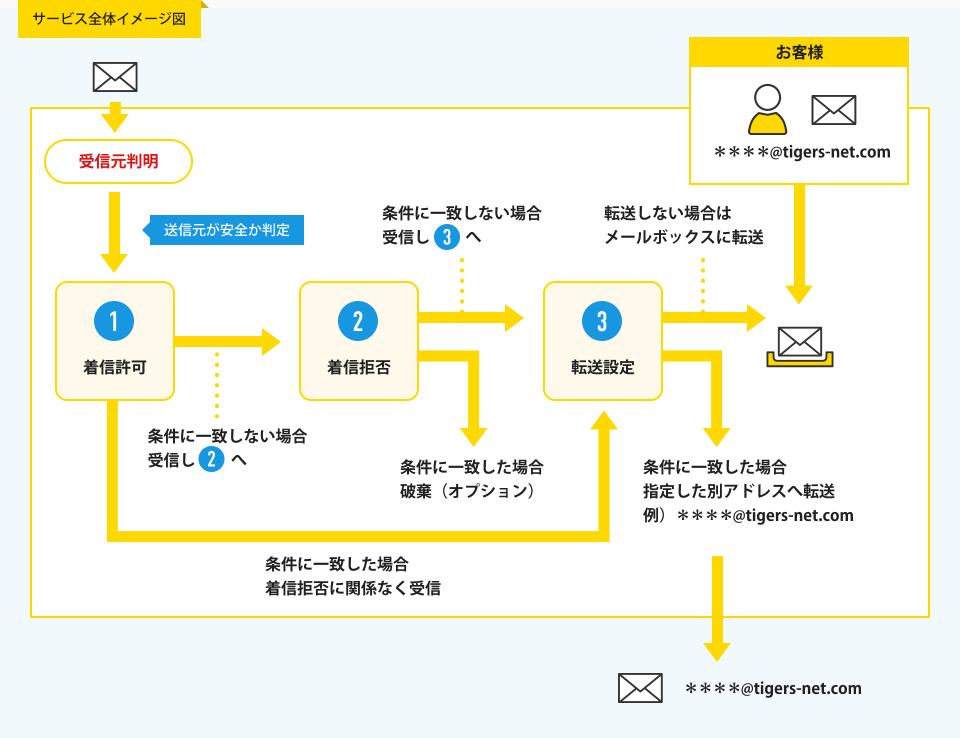 サービス全体イメージ図

お客様

＊＊＊＊@tigers-net.com

受信元判明

送信元が安全か判定

条件に一致しない場合
受信し 3 へ

転送しない場合は
メールボックスに転送

1
着信許可

2
着信拒否

3
転送設定

条件に一致しない場合
受信し 2 へ

条件に一致した場合
破棄（オプション）

条件に一致した場合
指定した別アドレスへ転送
例）＊＊＊＊@tigers-net.com

条件に一致した場合
着信拒否に関係なく受信

＊＊＊＊@tigers-net.com